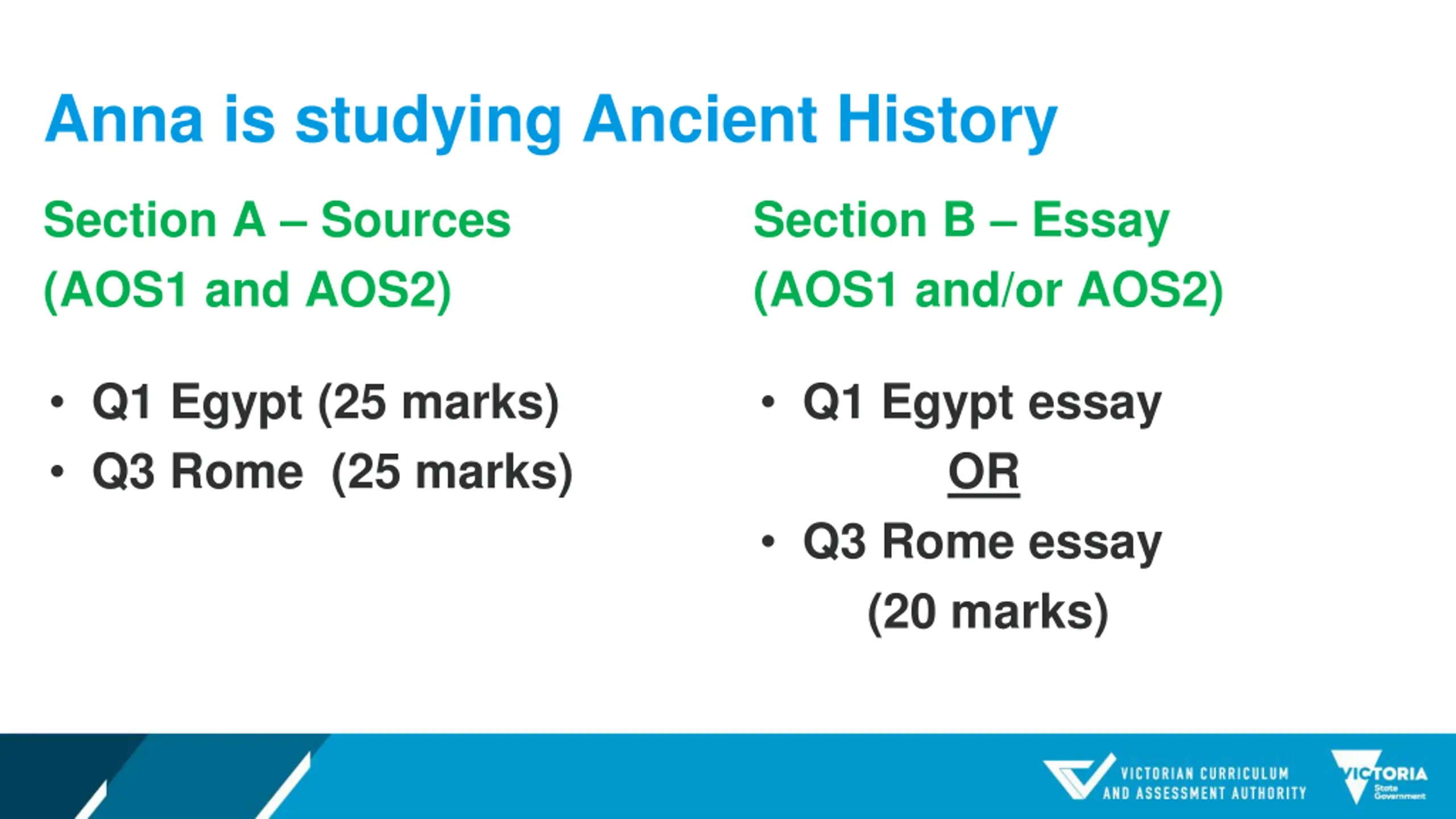 Anna is studying Ancient History

Section A – Sources
(AOS1 and AOS2)

• Q1 Egypt (25 marks)
• Q3 Rome (25 marks)

Section B – Essay
(AOS1 and/or AOS2)

• Q1 Egypt essay
OR
• Q3 Rome essay
(20 marks)

VICTORIAN CURRICULUM AND ASSESSMENT AUTHORITY

VICTORIA State Government